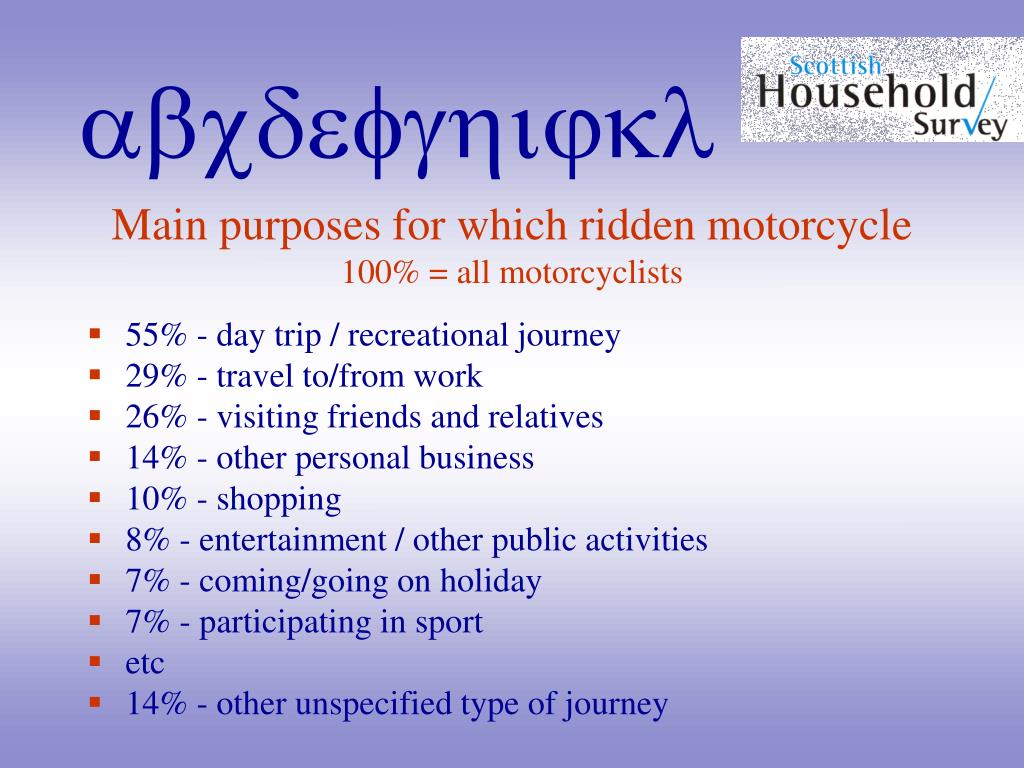 αβχδεφγηιφκλ

Scottish Household Survey

Main purposes for which ridden motorcycle
100% = all motorcyclists

- 55% - day trip / recreational journey
- 29% - travel to/from work
- 26% - visiting friends and relatives
- 14% - other personal business
- 10% - shopping
- 8% - entertainment / other public activities
- 7% - coming/going on holiday
- 7% - participating in sport
- etc
- 14% - other unspecified type of journey